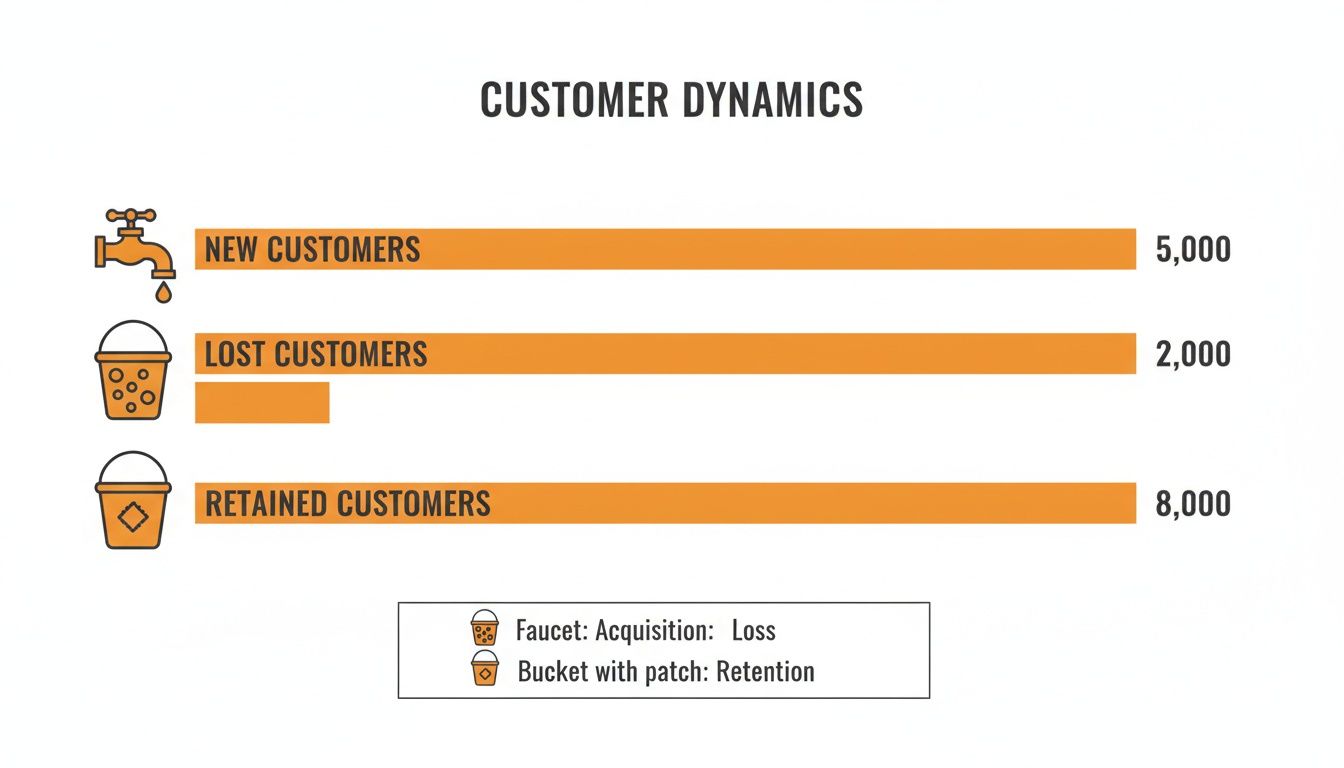 CUSTOMER DYNAMICS

NEW CUSTOMERS 5,000

LOST CUSTOMERS 2,000

RETAINED CUSTOMERS 8,000

Faucet: Acquisition: Loss
Bucket with patch: Retention